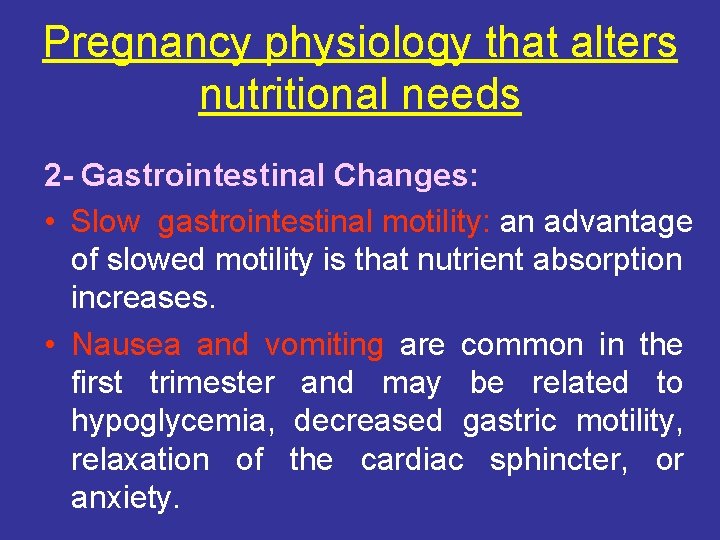 Pregnancy physiology that alters nutritional needs

2- Gastrointestinal Changes:

• Slow gastrointestinal motility: an advantage of slowed motility is that nutrient absorption increases.

• Nausea and vomiting are common in the first trimester and may be related to hypoglycemia, decreased gastric motility, relaxation of the cardiac sphincter, or anxiety.